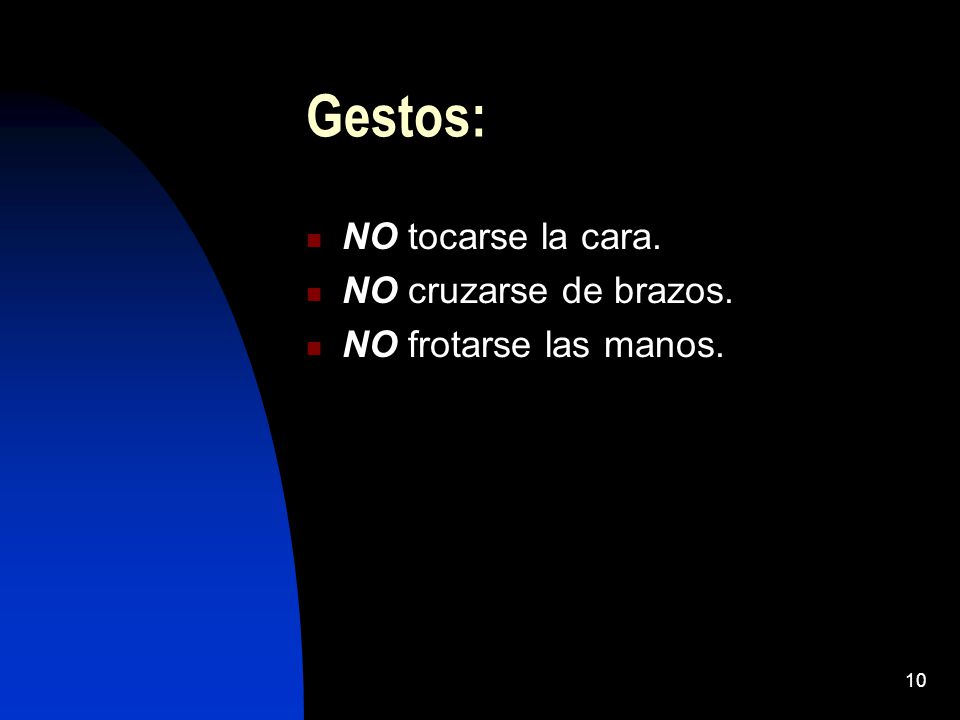 Gestos:

- NO tocarse la cara.
- NO cruzarse de brazos.
- NO frotarse las manos.

10